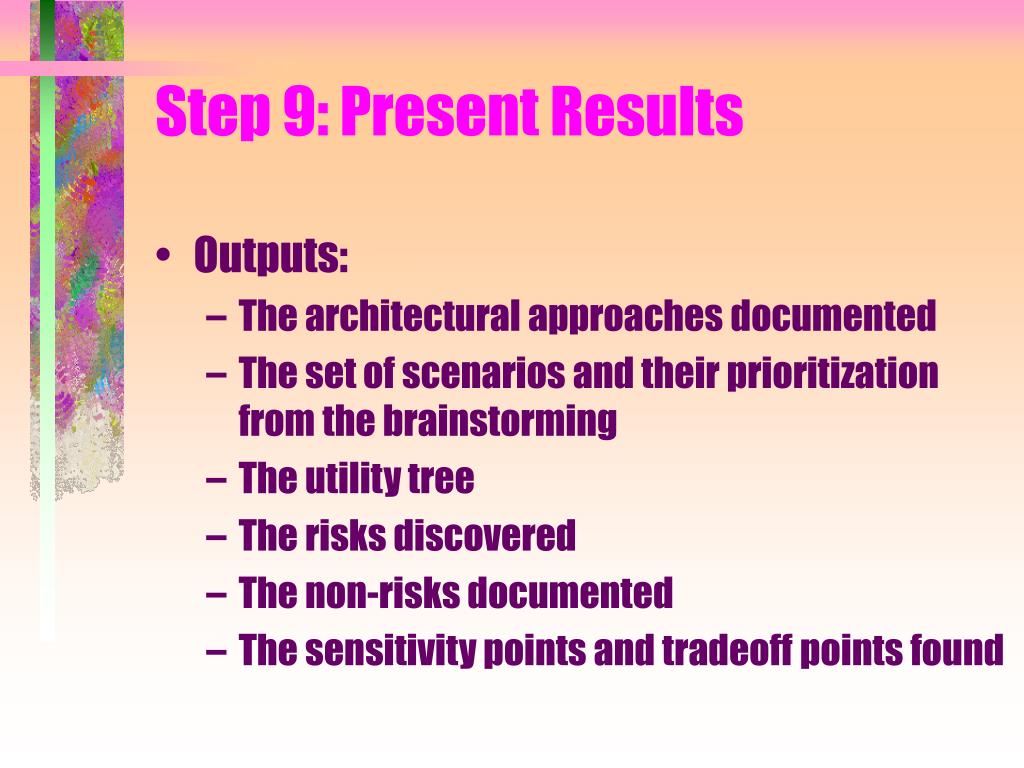 Step 9: Present Results

• Outputs:
– The architectural approaches documented
– The set of scenarios and their prioritization from the brainstorming
– The utility tree
– The risks discovered
– The non-risks documented
– The sensitivity points and tradeoff points found